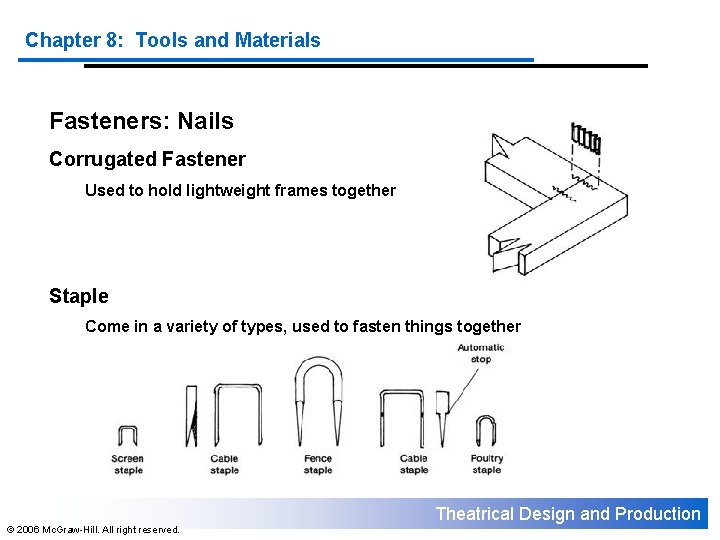 Chapter 8: Tools and Materials

Fasteners: Nails

Corrugated Fastener

Used to hold lightweight frames together

Staple

Come in a variety of types, used to fasten things together

Automatic stop

Screen staple

Cable staple

Fence staple

Cable staple

Poultry staple

Theatrical Design and Production

© 2006 McGraw-Hill. All right reserved.